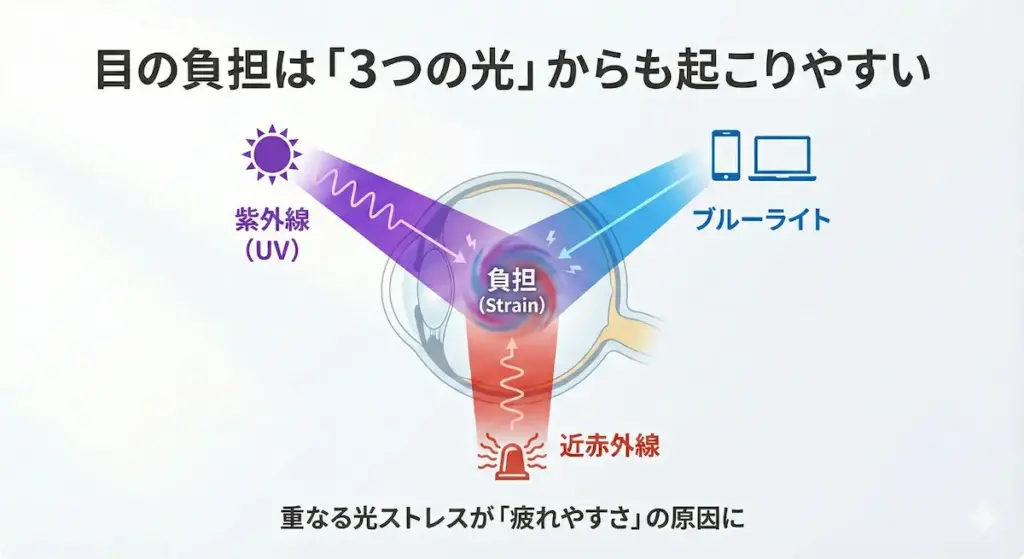 目の負担は「3つの光」からも起こりやすい

紫外線
(UV)

ブルーライト

負担
(Strain)

近赤外線

重なる光ストレスが「疲れやすさ」の原因に